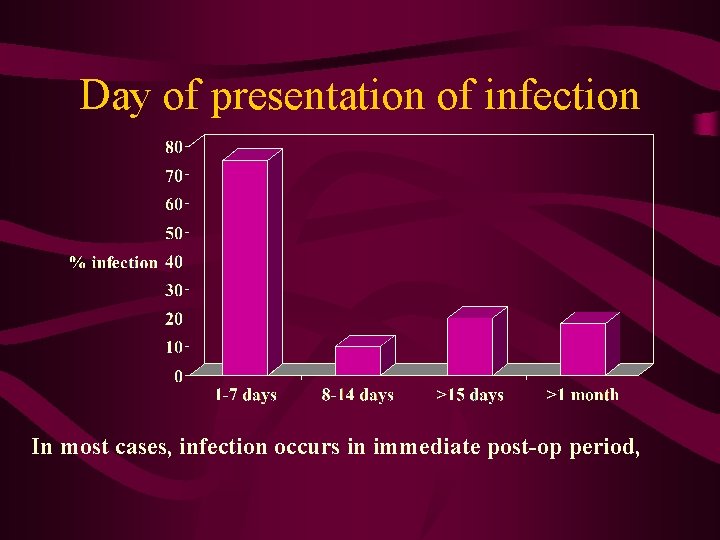 Day of presentation of infection

80
70
60
50
% infection 40
30
20
10
0

1-7 days
8-14 days
>15 days
>1 month

In most cases, infection occurs in immediate post-op period,